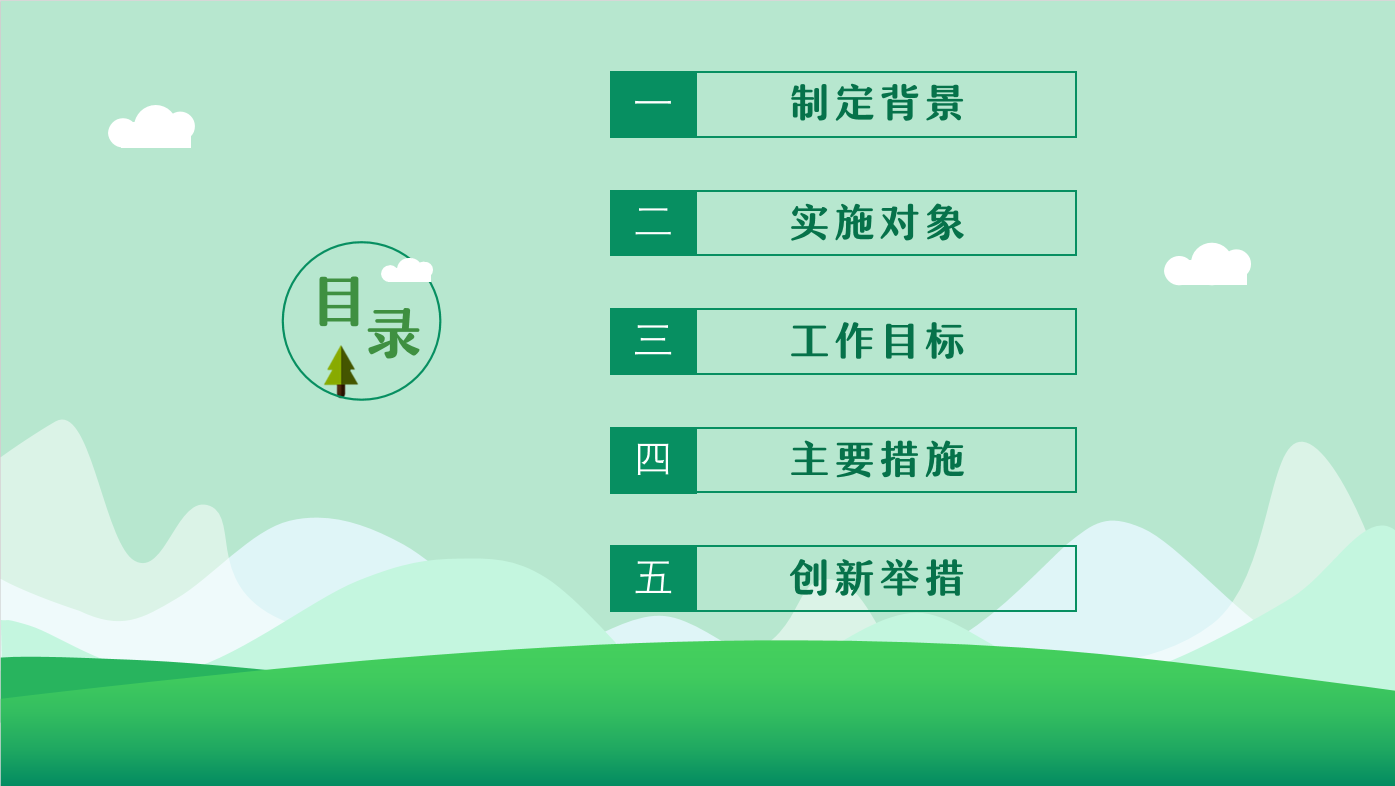 目录

一 制定背景

二 实施对象

三 工作目标

四 主要措施

五 创新举措